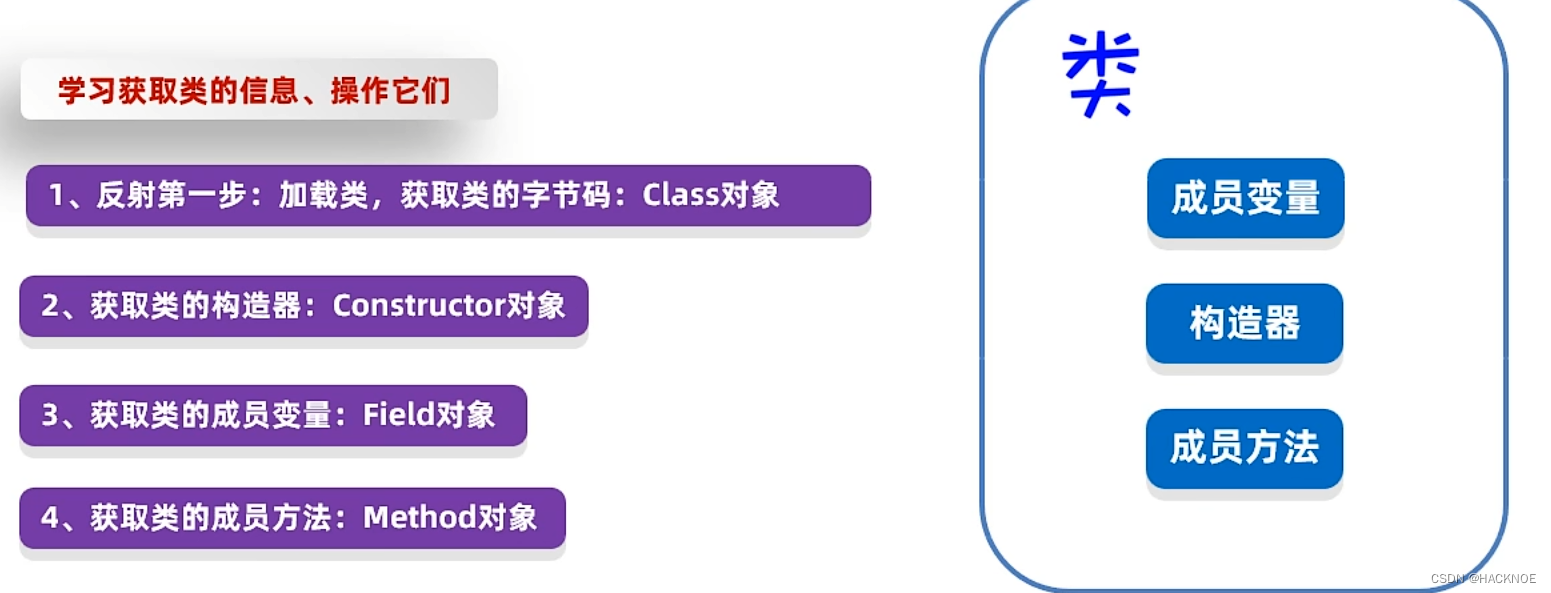 学习获取类的信息、操作它们

1、反射第一步：加载类，获取类的字节码：Class对象

2、获取类的构造器：Constructor对象

3、获取类的成员变量：Field对象

4、获取类的成员方法：Method对象

类

成员变量

构造器

成员方法

CSDN @HACKNOE